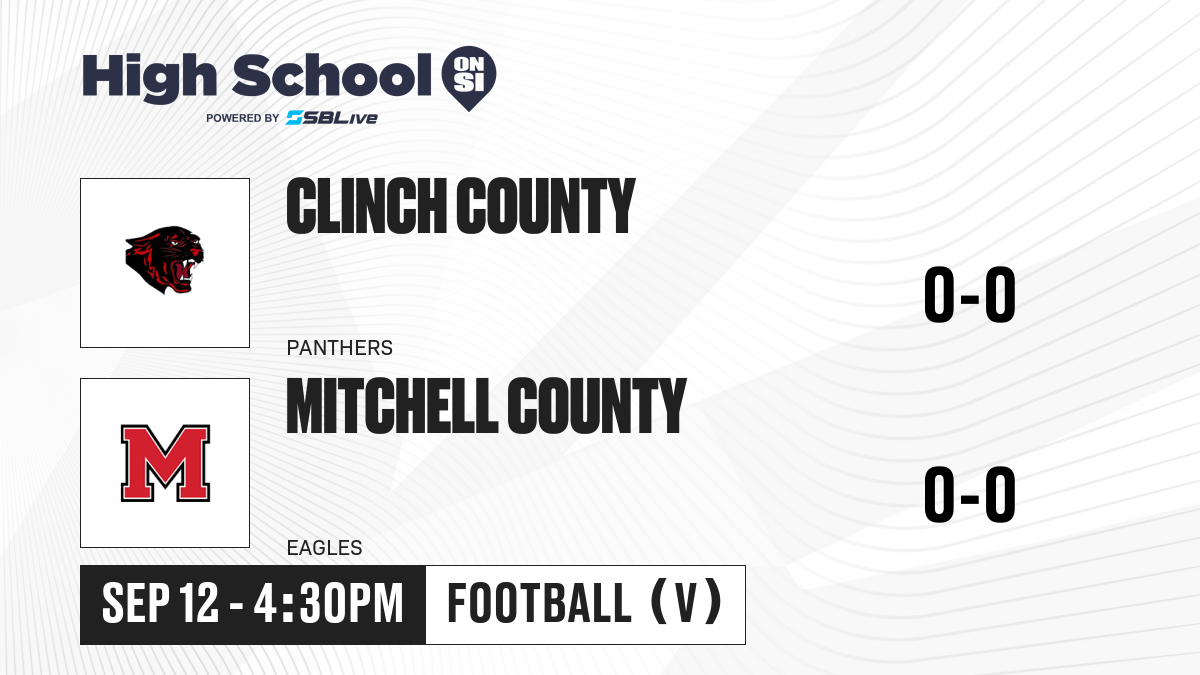 High School ON SI
POWERED BY SBLive

CLINCH COUNTY
PANTHERS
0-0

M
MITCHELL COUNTY
EAGLES
0-0

SEP 12 - 4:30PM
FOOTBALL (V)